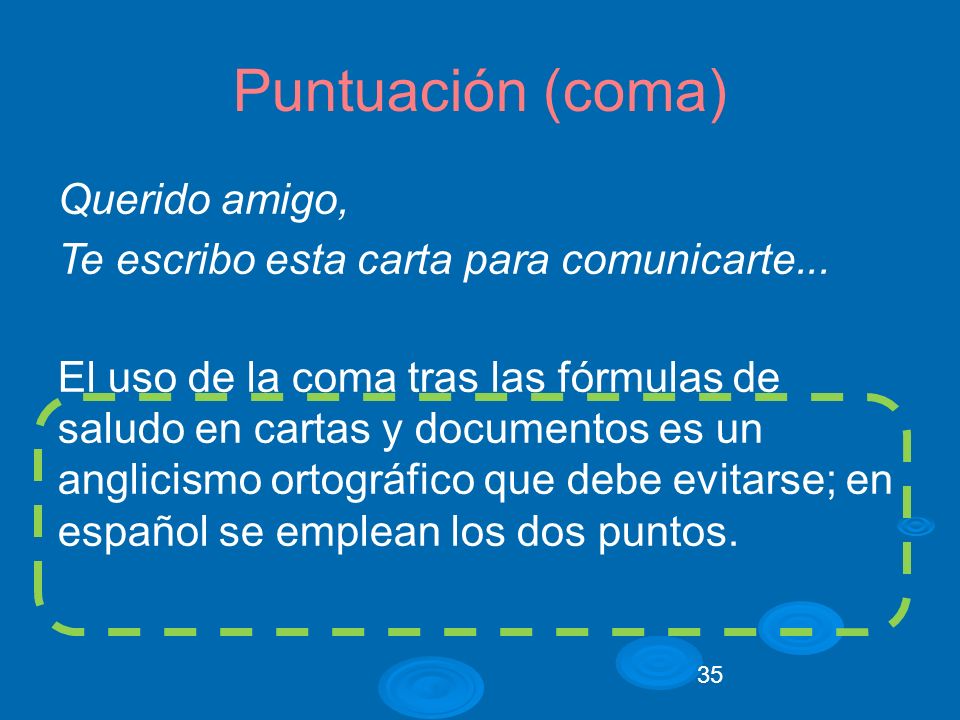 Puntuación (coma)

Querido amigo,

Te escribo esta carta para comunicarte...

El uso de la coma tras las fórmulas de saludo en cartas y documentos es un anglicismo ortográfico que debe evitarse; en español se emplean los dos puntos.

35